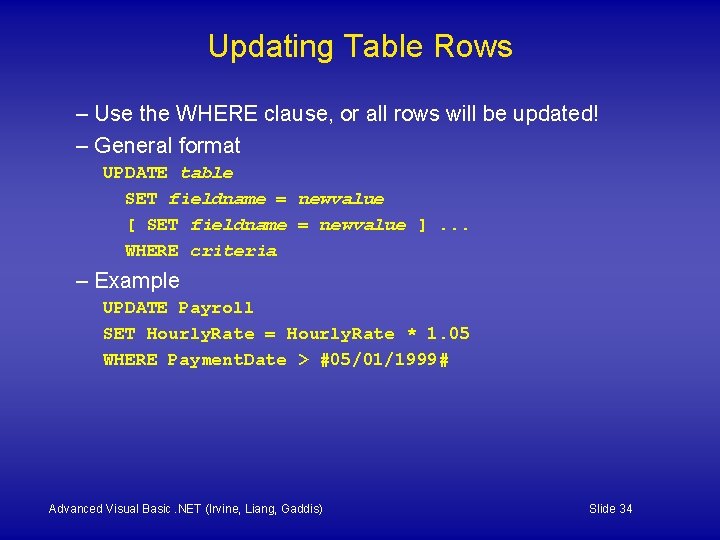 Updating Table Rows

– Use the WHERE clause, or all rows will be updated!

– General format

UPDATE table
SET fieldname = newvalue
[ SET fieldname = newvalue ] ...
WHERE criteria

– Example

UPDATE Payroll
SET HourlyRate = HourlyRate * 1.05
WHERE PaymentDate > #05/01/1999#

Advanced Visual Basic .NET (Irvine, Liang, Gaddis)

Slide 34